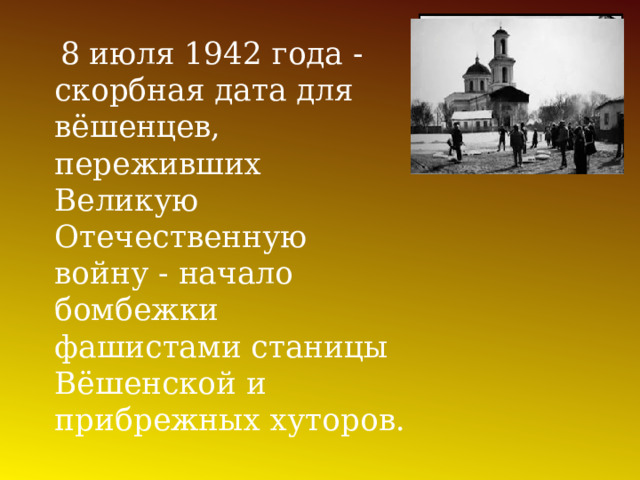 8 июля 1942 года - скорбная дата для вёшенцев, переживших Великую Отечественную войну - начало бомбежки фашистами станицы Вёшенской и прибрежных хуторов.